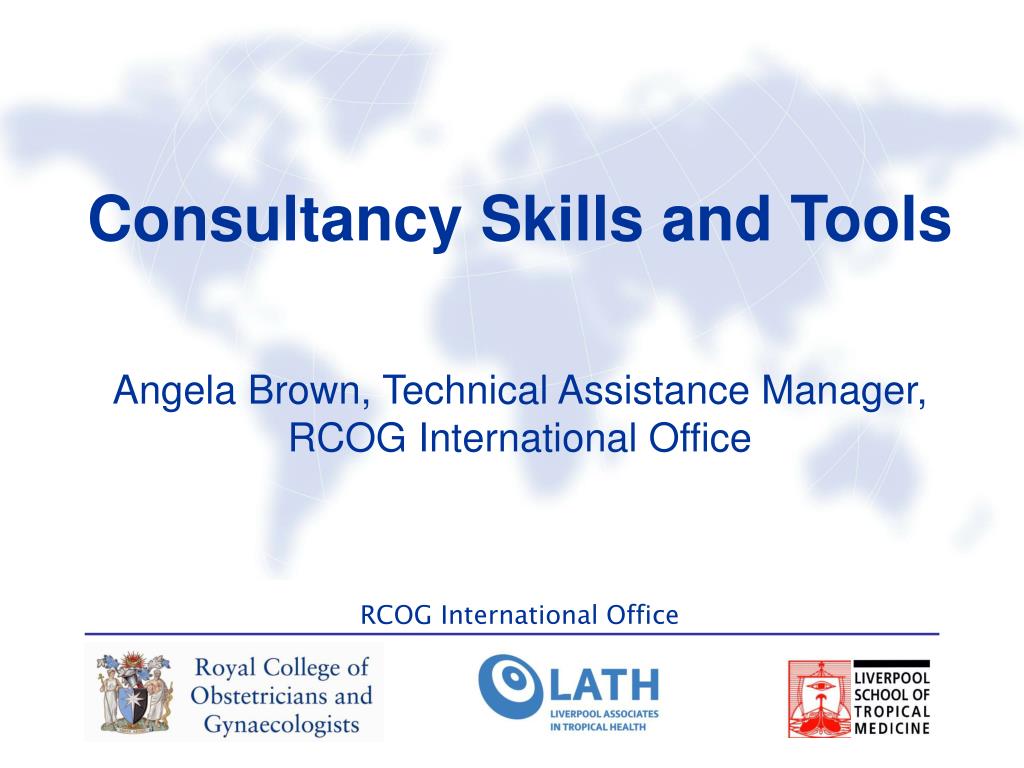 Consultancy Skills and Tools

Angela Brown, Technical Assistance Manager, RCOG International Office

RCOG International Office

Royal College of Obstetricians and Gynaecologists

LATH
LIVERPOOL ASSOCIATES IN TROPICAL HEALTH

LIVERPOOL SCHOOL OF TROPICAL MEDICINE